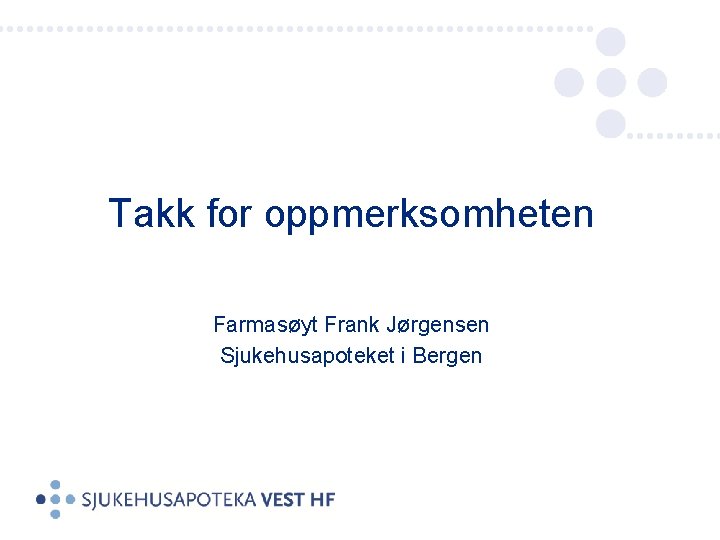 Takk for oppmerksomheten

Farmasøyt Frank Jørgensen
Sjukehusapoteket i Bergen

SJUKEHUSAPOTEKA VEST HF